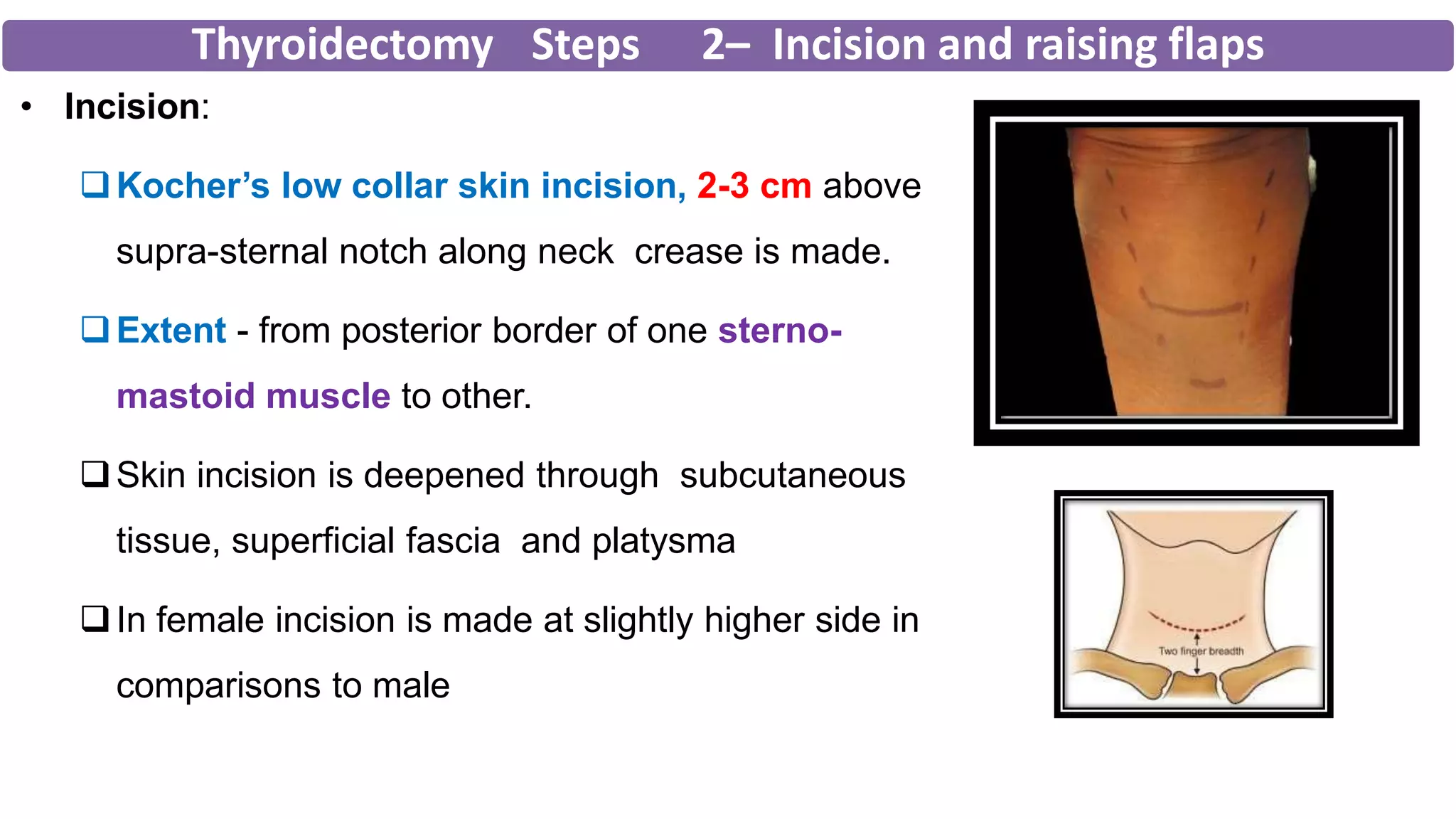 Thyroidectomy Steps 2– Incision and raising flaps

• Incision:

❑ Kocher's low collar skin incision, 2-3 cm above supra-sternal notch along neck crease is made.

❑ Extent - from posterior border of one sterno-mastoid muscle to other.

❑ Skin incision is deepened through subcutaneous tissue, superficial fascia and platysma

❑ In female incision is made at slightly higher side in comparisons to male

Two finger breadth